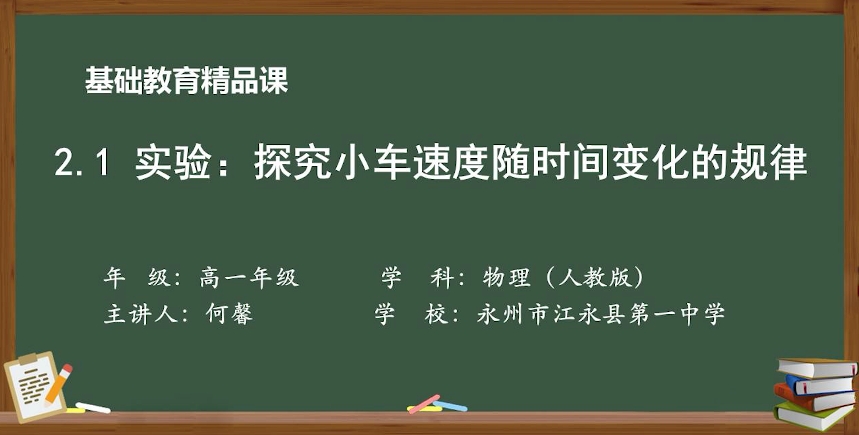 基础教育精品课

2.1 实验：探究小车速度随时间变化的规律

年 级：高一年级

学 科：物理（人教版）

主讲人：何馨

学 校：永州市江永县第一中学